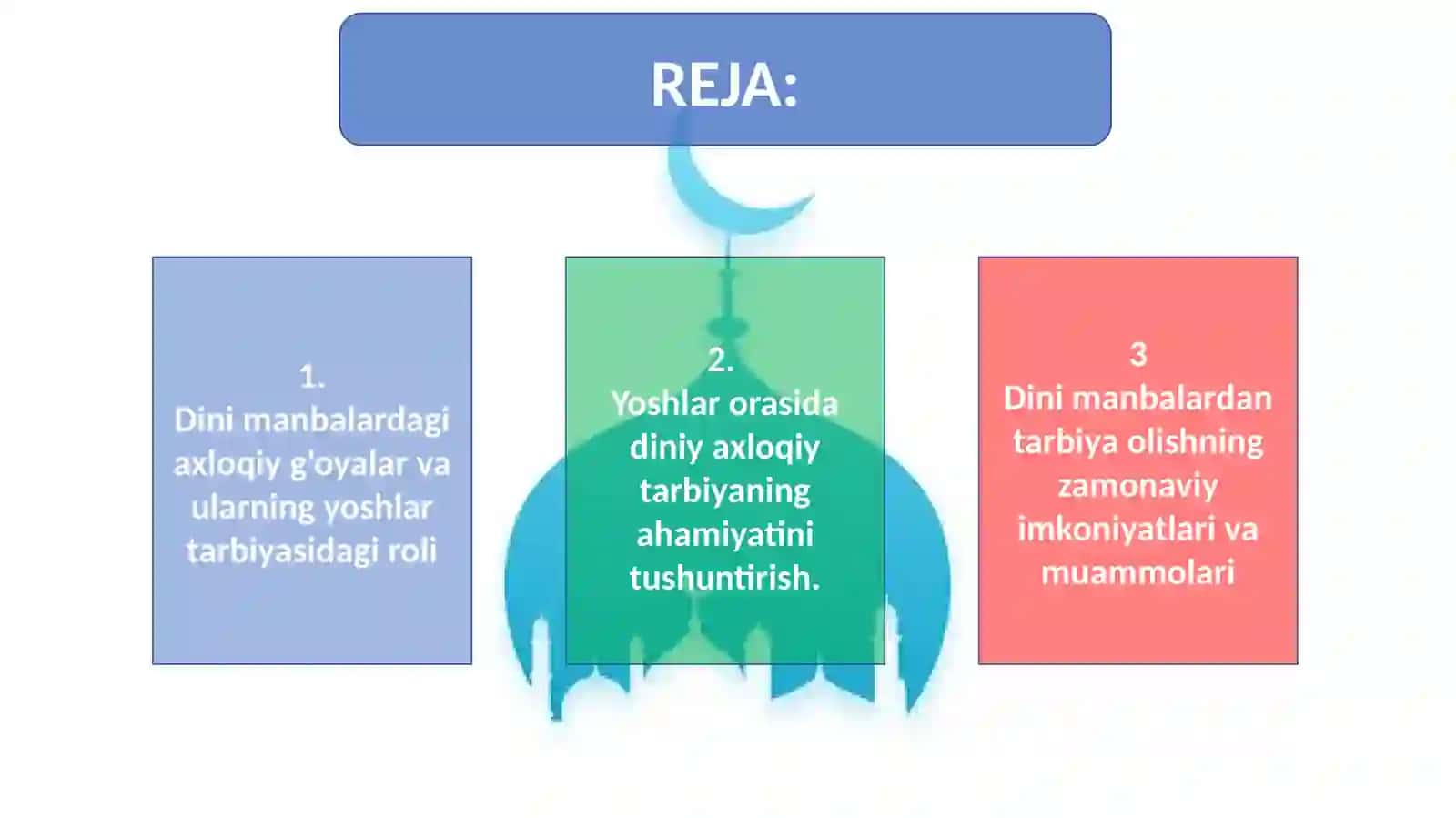 REJA:

1.
Dini manbalardagi axloqiy g'oyalar va ularning yoshlar tarbiyasidagi roli

2.
Yoshlar orasida diniy axloqiy tarbiyaning ahamiyatini tushuntirish.

3
Dini manbalardan tarbiya olishning zamonaviy imkoniyatlari va muammolari